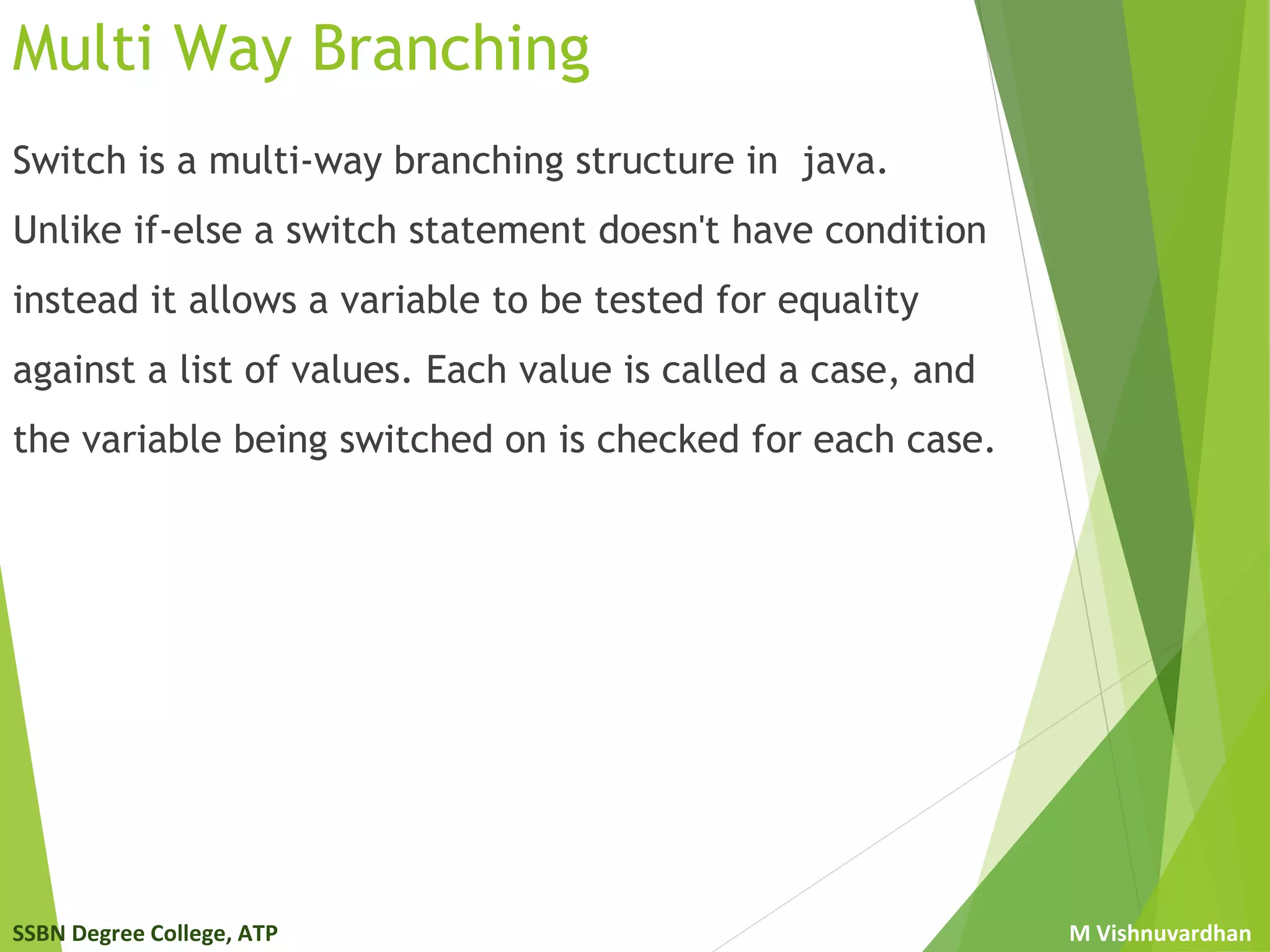 Multi Way Branching

Switch is a multi-way branching structure in java. Unlike if-else a switch statement doesn't have condition instead it allows a variable to be tested for equality against a list of values. Each value is called a case, and the variable being switched on is checked for each case.

SSBN Degree College, ATP

M Vishnuvardhan